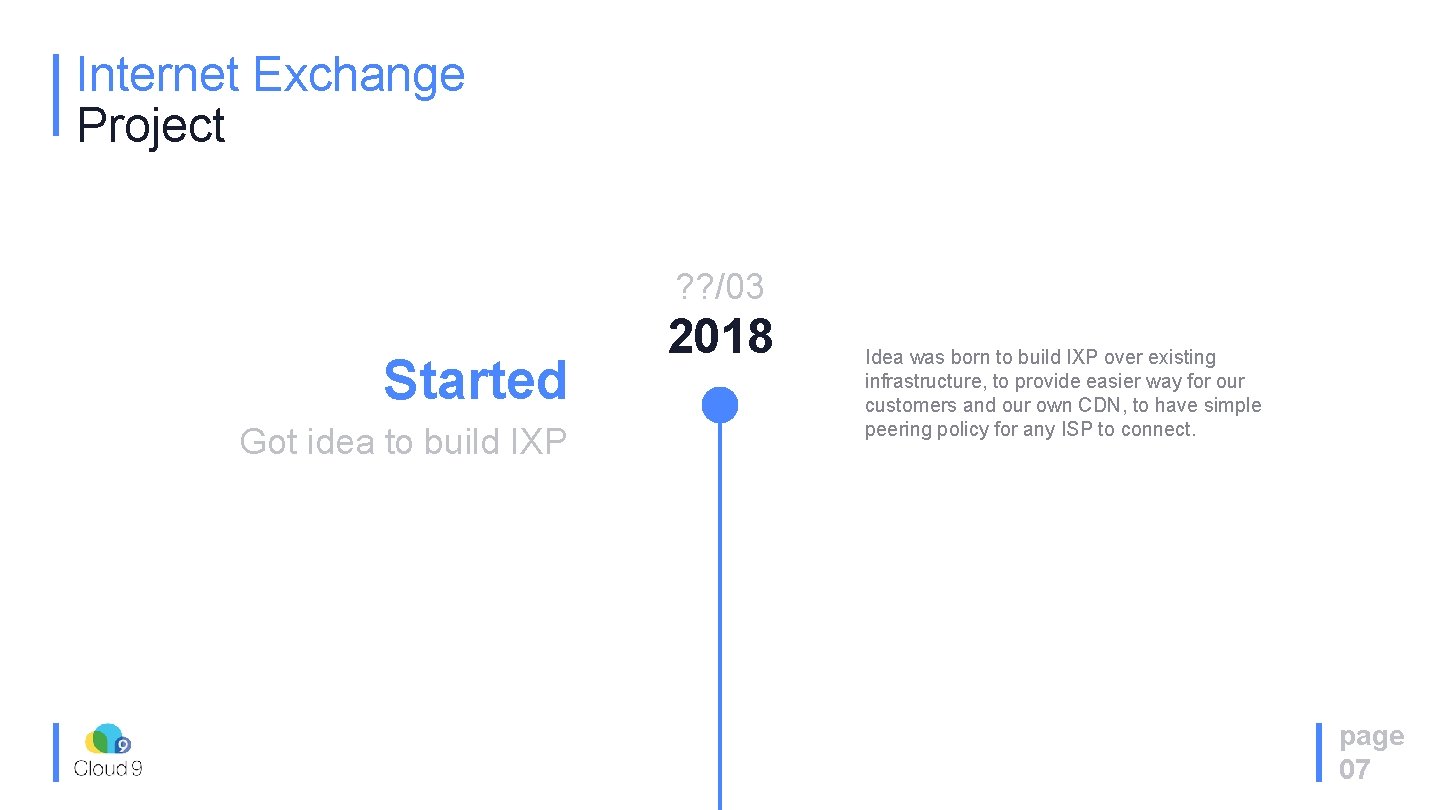 Internet Exchange
Project

??/03
2018

Started
Got idea to build IXP

Idea was born to build IXP over existing infrastructure, to provide easier way for our customers and our own CDN, to have simple peering policy for any ISP to connect.

9
Cloud 9

page
07